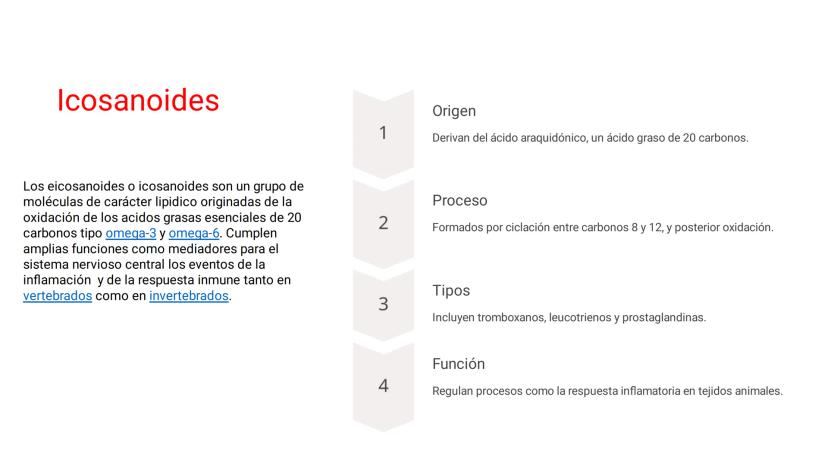 Icosanoides

Los eicosanoides o icosanoides son un grupo de moléculas de carácter lipidico originadas de la oxidación de los acidos grasas esenciales de 20 carbonos tipo omega-3 y omega-6. Cumplen amplias funciones como mediadores para el sistema nervioso central los eventos de la inflamación  y de la respuesta inmune tanto en vertebrados como en invertebrados.

1

Origen

Derivan del ácido araquidónico, un ácido graso de 20 carbonos.

2

Proceso

Formados por ciclación entre carbonos 8 y 12, y posterior oxidación.

3

Tipos

Incluyen tromboxanos, leucotrienos y prostaglandinas.

4

Función

Regulan procesos como la respuesta inflamatoria en tejidos animales.